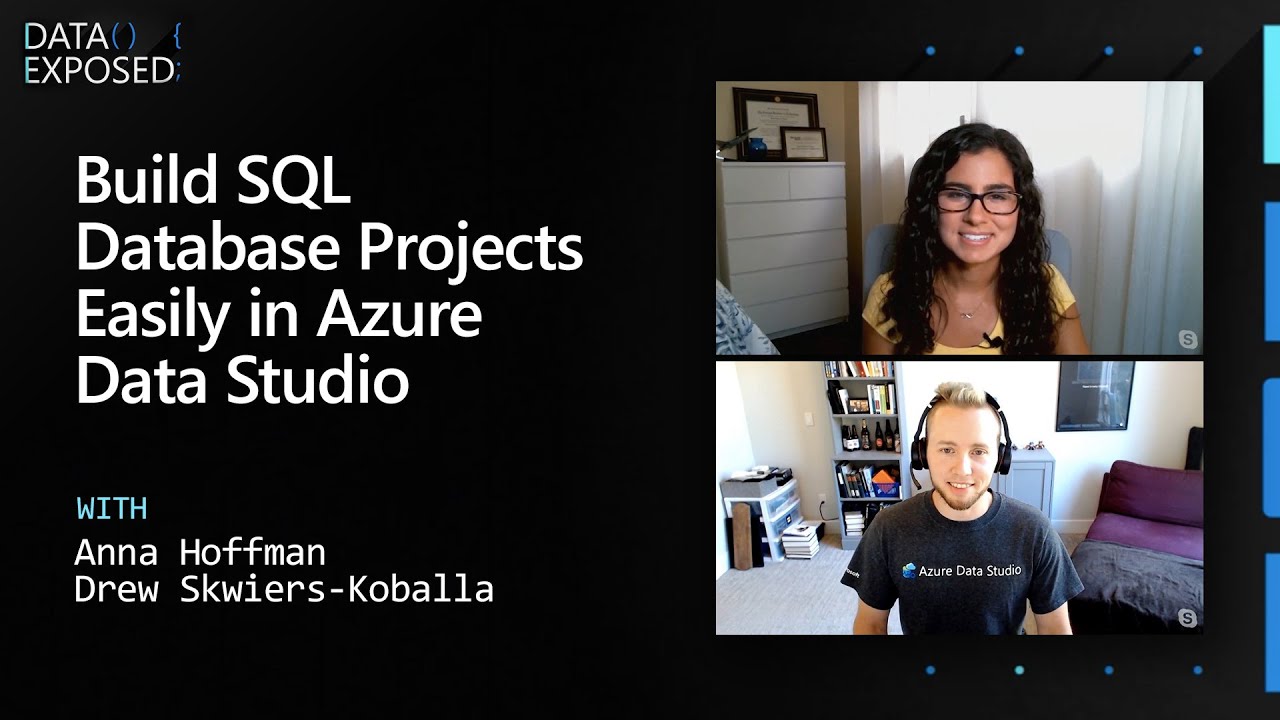 DATA() {
EXPOSED;

Build SQL Database Projects Easily in Azure Data Studio

WITH
Anna Hoffman
Drew Skwiers-Koballa

Azure Data Studio